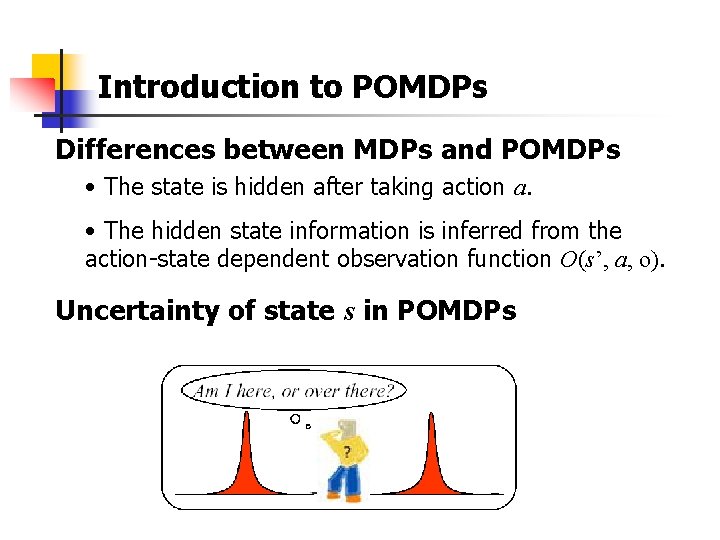 Introduction to POMDPs

Differences between MDPs and POMDPs

• The state is hidden after taking action $a$.

• The hidden state information is inferred from the action-state dependent observation function $O(s', a, o)$.

Uncertainty of state $s$ in POMDPs

Am I here, or over there?

?